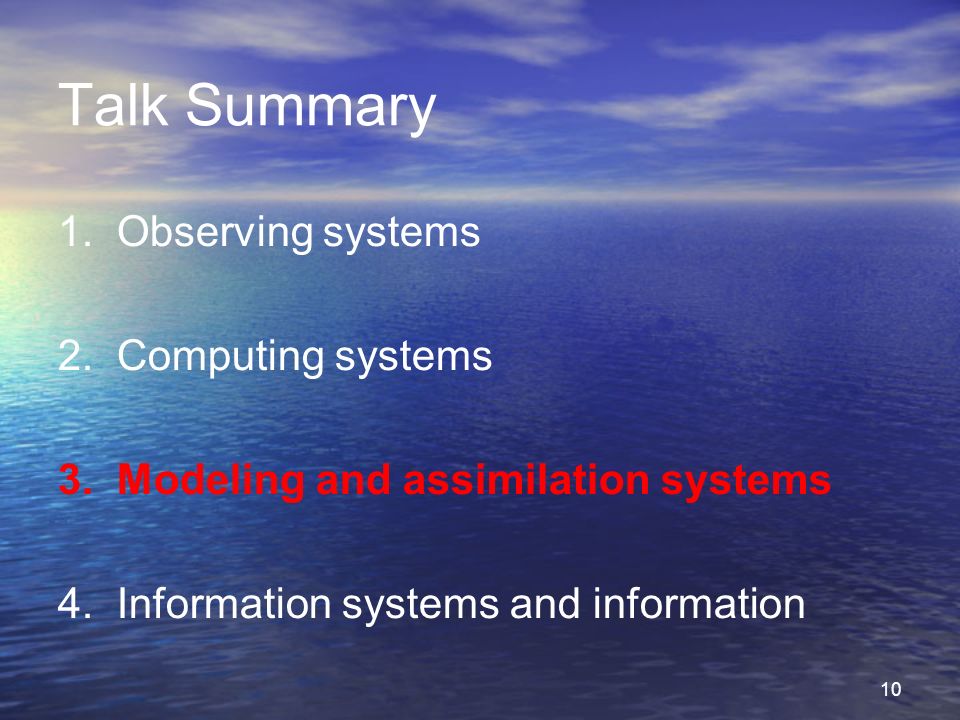 Talk Summary

1. Observing systems

2. Computing systems

3. Modeling and assimilation systems

4. Information systems and information

10